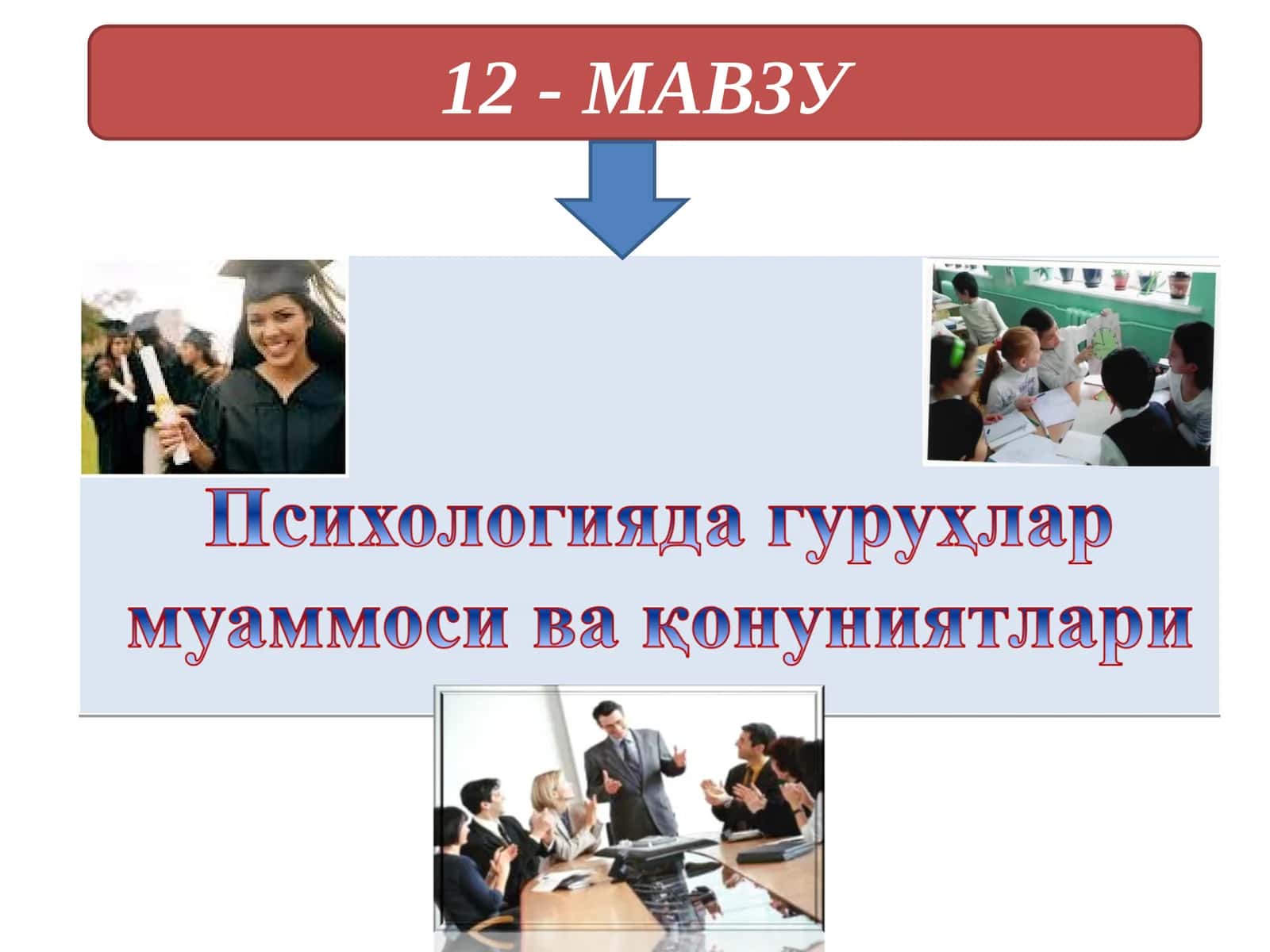 12 - МАВЗУ

Психологияда гуруҳлар муаммоси ва қонуниятлари